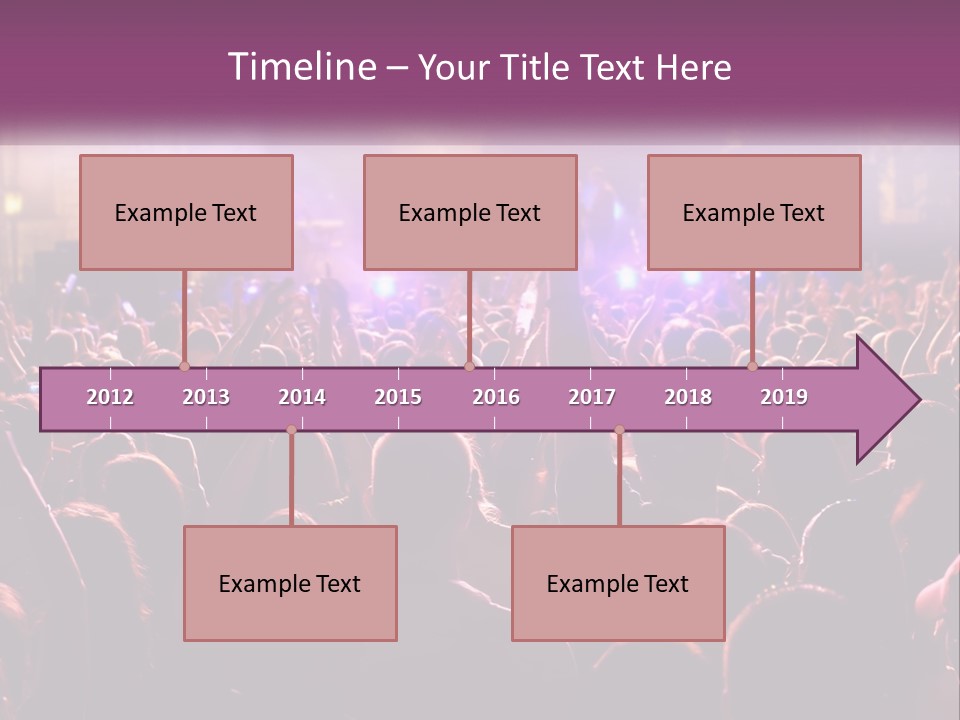 Timeline – Your Title Text Here

Example Text

Example Text

Example Text

2012 2013 2014 2015 2016 2017 2018 2019

Example Text

Example Text